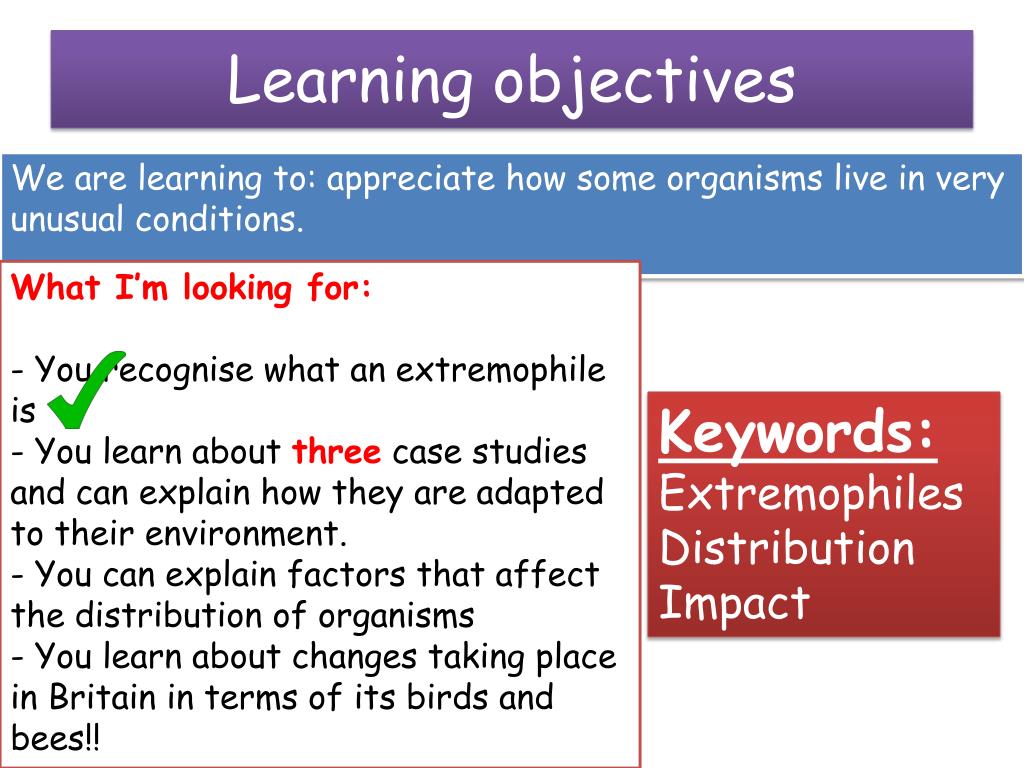 Learning objectives

We are learning to: appreciate how some organisms live in very unusual conditions.

What I'm looking for:

- You recognise what an extremophile is
- You learn about three case studies and can explain how they are adapted to their environment.
- You can explain factors that affect the distribution of organisms
- You learn about changes taking place in Britain in terms of its birds and bees!!

Keywords:
Extremophiles
Distribution
Impact